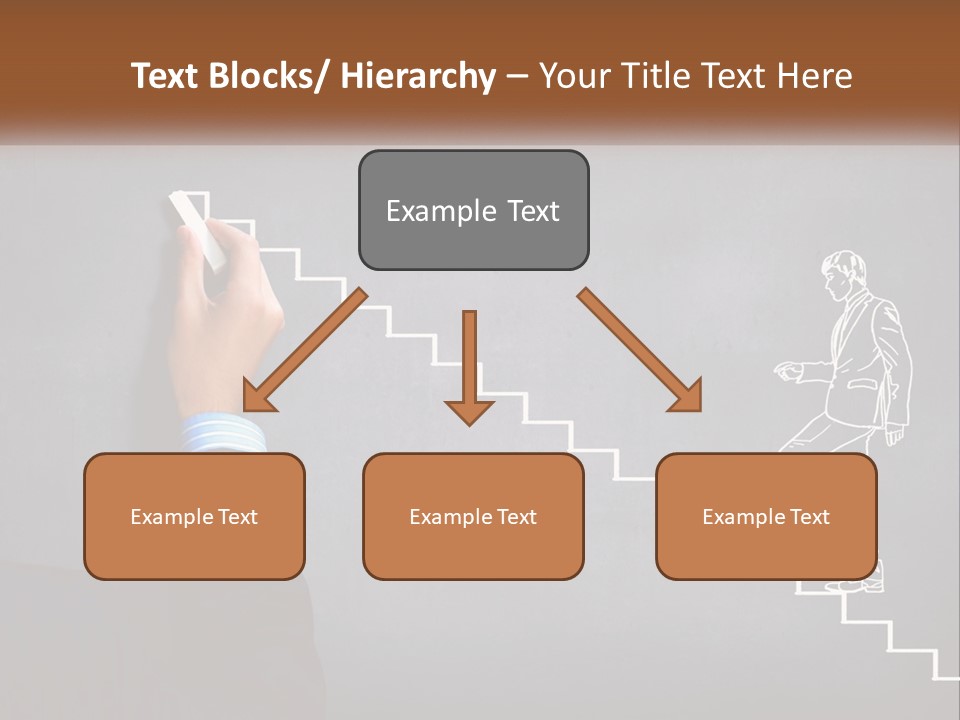 Text Blocks/ Hierarchy – Your Title Text Here

Example Text

Example Text

Example Text

Example Text